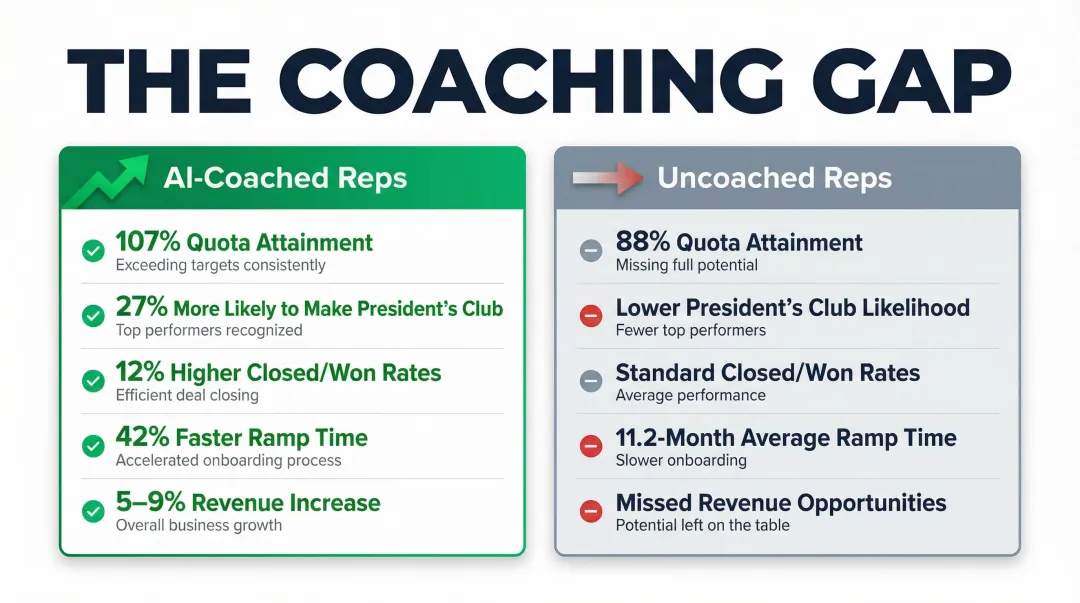 THE COACHING GAP

AI-Coached Reps

107% Quota Attainment
Exceeding targets consistently

27% More Likely to Make President's Club
Top performers recognized

12% Higher Closed/Won Rates
Efficient deal closing

42% Faster Ramp Time
Accelerated onboarding process

5–9% Revenue Increase
Overall business growth

Uncoached Reps

88% Quota Attainment
Missing full potential

Lower President's Club Likelihood
Fewer top performers

Standard Closed/Won Rates
Average performance

11.2-Month Average Ramp Time
Slower onboarding

Missed Revenue Opportunities
Potential left on the table